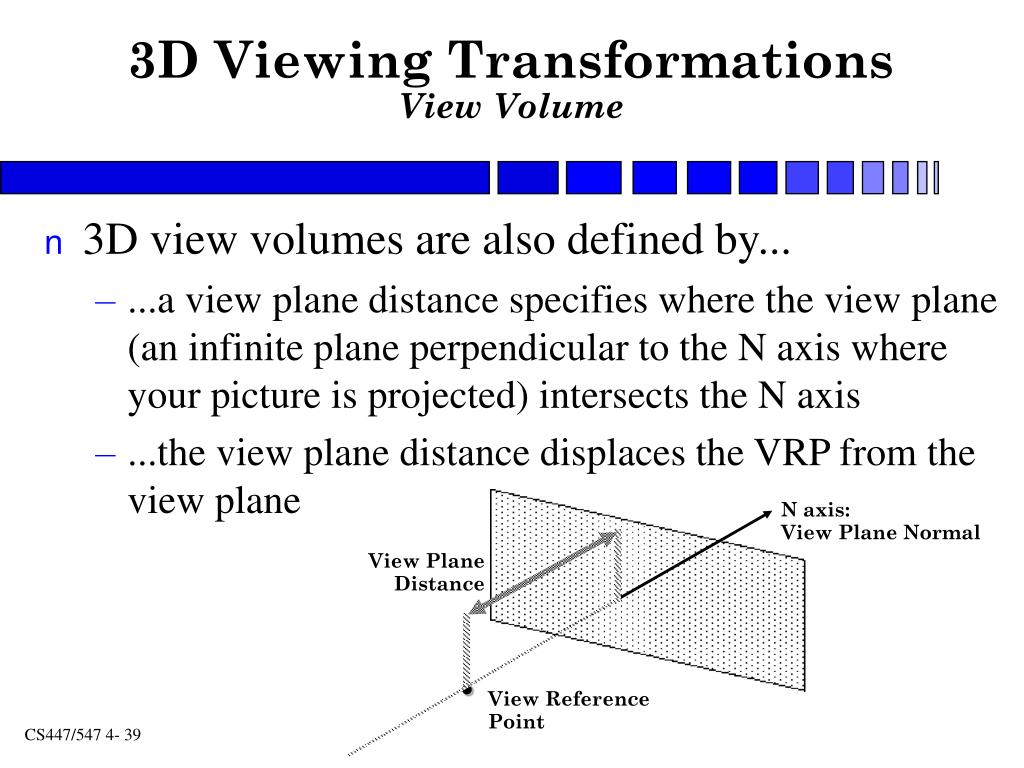 3D Viewing Transformations
View Volume

n 3D view volumes are also defined by...

– ...a view plane distance specifies where the view plane (an infinite plane perpendicular to the N axis where your picture is projected) intersects the N axis

– ...the view plane distance displaces the VRP from the view plane

N axis:
View Plane Normal

View Plane
Distance

View Reference
Point

CS447/547 4- 39